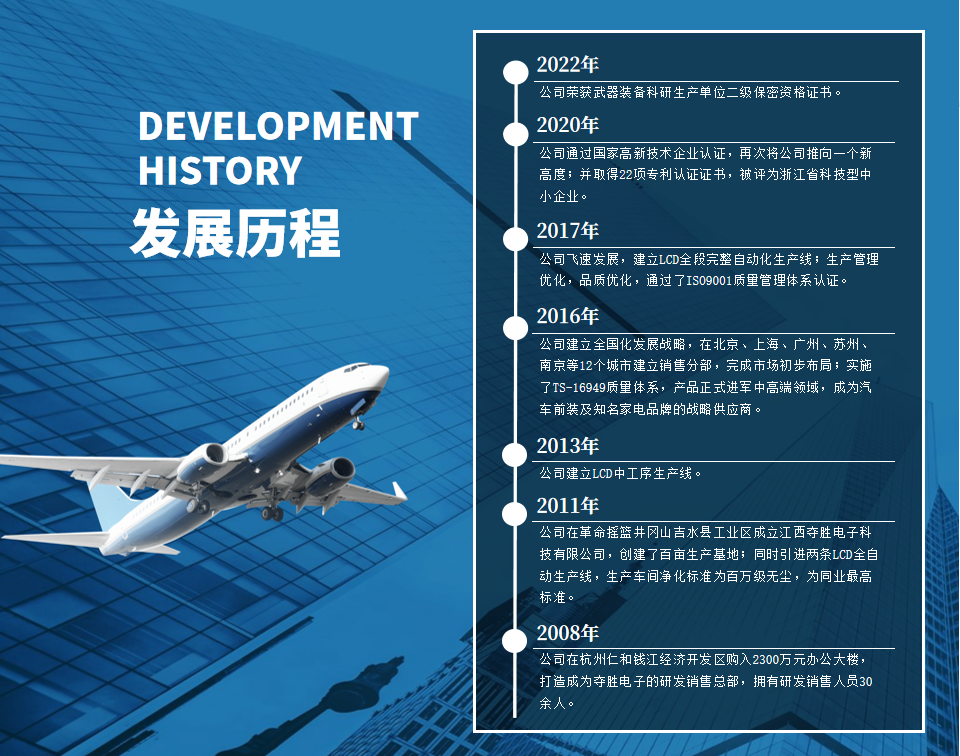 DEVELOPMENT HISTORY
发展历程

2022年
公司荣获武器装备科研生产单位二级保密资格证书。

2020年
公司通过国家高新技术企业认证，再次将公司推向一个新高度；并取得22项专利认证证书，被评为浙江省科技型中小企业。

2017年
公司飞速发展，建立LCD全段完整自动化生产线；生产管理优化，品质优化，通过了ISO9001质量管理体系认证。

2016年
公司建立全国化发展战略，在北京、上海、广州、苏州、南京等12个城市建立销售分部，完成市场初步布局；实施了TS-16949质量体系，产品正式进军中高端领域，成为汽车前装及知名家电品牌的战略供应商。

2013年
公司建立LCD中工序生产线。

2011年
公司在革命摇篮井冈山吉水县工业区成立江西夺胜电子科技有限公司，创建了百亩生产基地；同时引进两条LCD全自动生产线，生产车间净化标准为百万级无尘，为同业最高标准。

2008年
公司在杭州仁和钱江经济开发区购入2300万元办公大楼，打造成为夺胜电子的研发销售总部，拥有研发销售人员30余人。